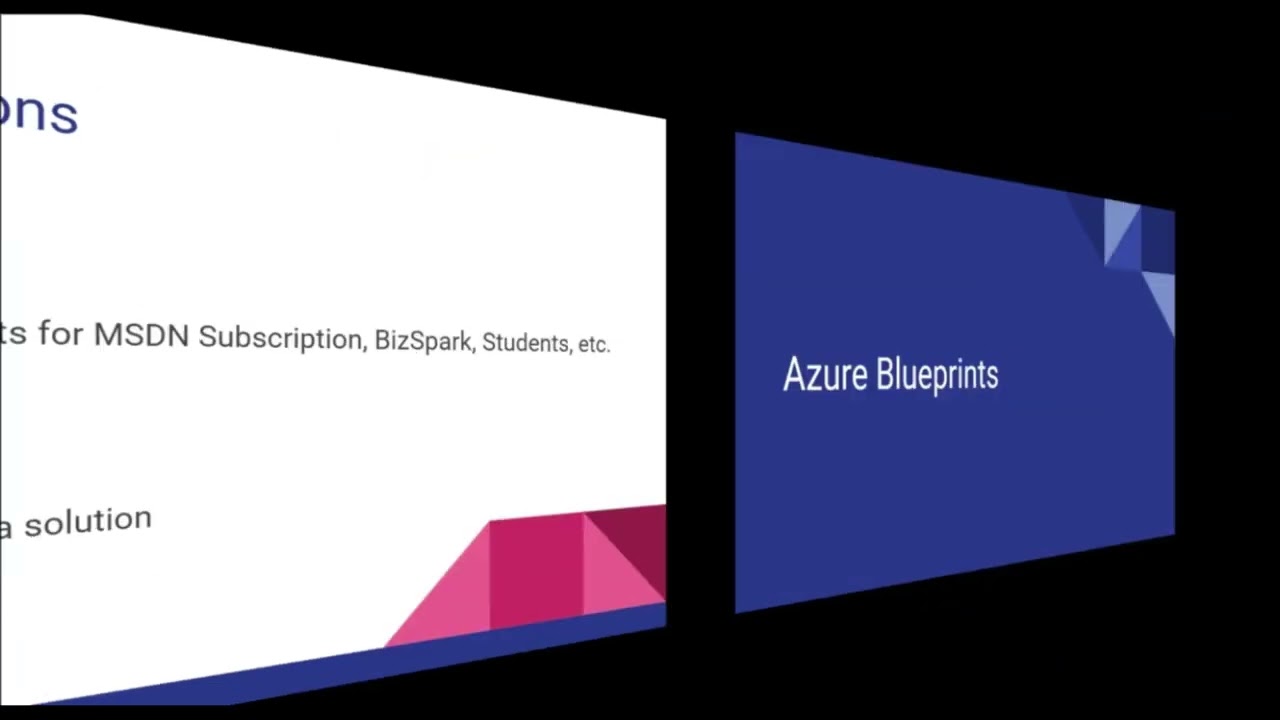 ons

ts for MSDN Subscription, BizSpark, Students, etc.

a solution

Azure Blueprints